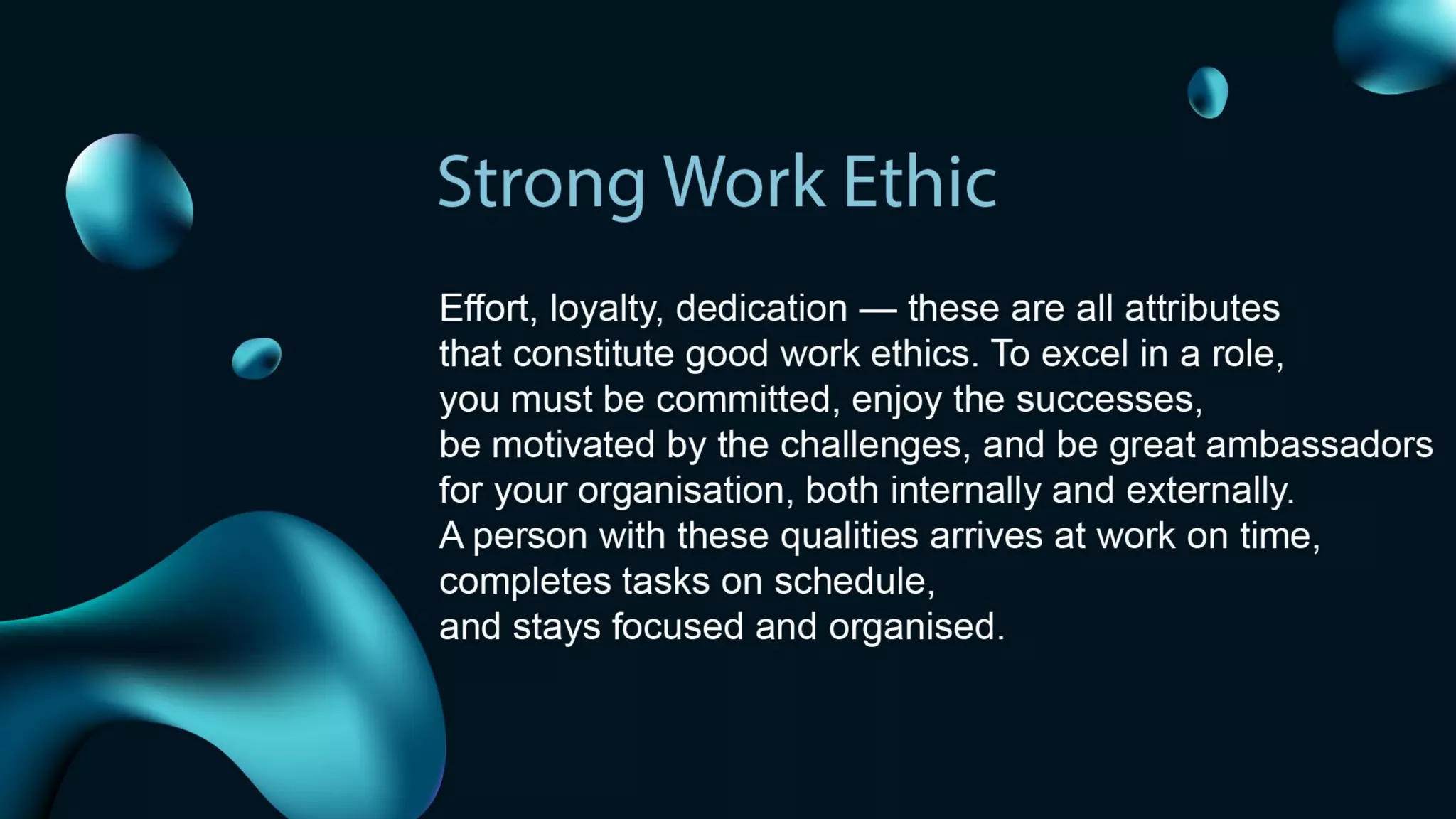 Strong Work Ethic

Effort, loyalty, dedication — these are all attributes that constitute good work ethics. To excel in a role, you must be committed, enjoy the successes, be motivated by the challenges, and be great ambassadors for your organisation, both internally and externally. A person with these qualities arrives at work on time, completes tasks on schedule, and stays focused and organised.